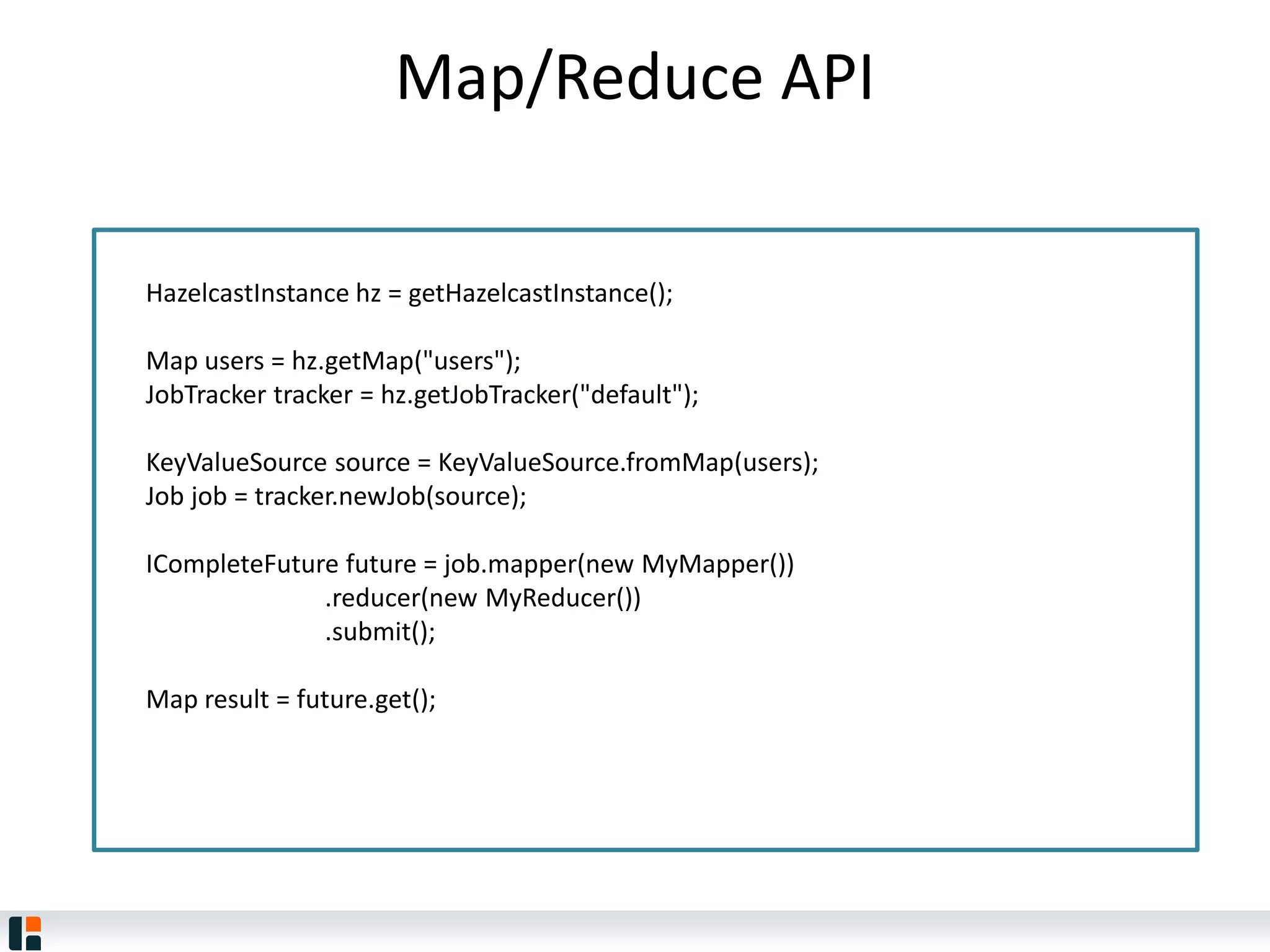 Map/Reduce API

HazelcastInstance hz = getHazelcastInstance();

Map users = hz.getMap("users");
JobTracker tracker = hz.getJobTracker("default");

KeyValueSource source = KeyValueSource.fromMap(users);
Job job = tracker.newJob(source);

ICompleteFuture future = job.mapper(new MyMapper())
.reducer(new MyReducer())
.submit();

Map result = future.get();